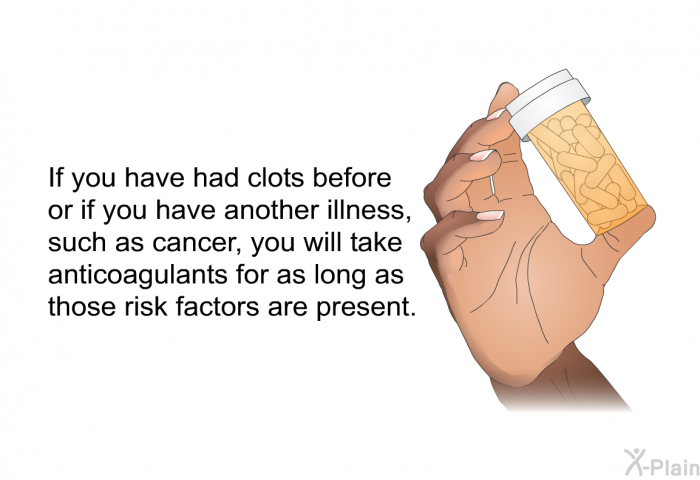 If you have had clots before or if you have another illness, such as cancer, you will take anticoagulants for as long as those risk factors are present.

X-Plain